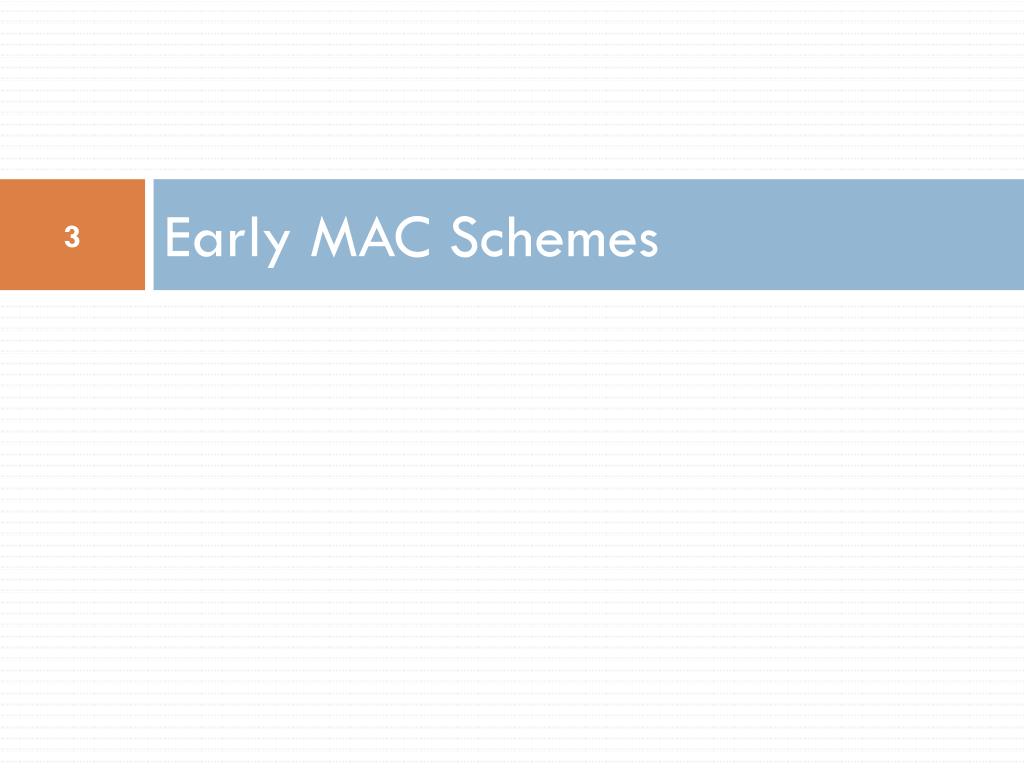 3

Early MAC Schemes